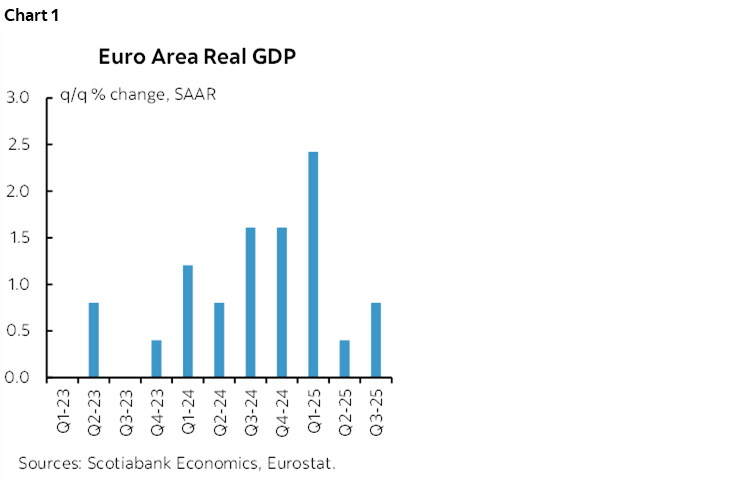 Chart 1

Euro Area Real GDP

q/q % change, SAAR

3.0
2.5
2.0
1.5
1.0
0.5
0.0

Q1-23
Q2-23
Q3-23
Q4-23
Q1-24
Q2-24
Q3-24
Q4-24
Q1-25
Q2-25
Q3-25

Sources: Scotiabank Economics, Eurostat.